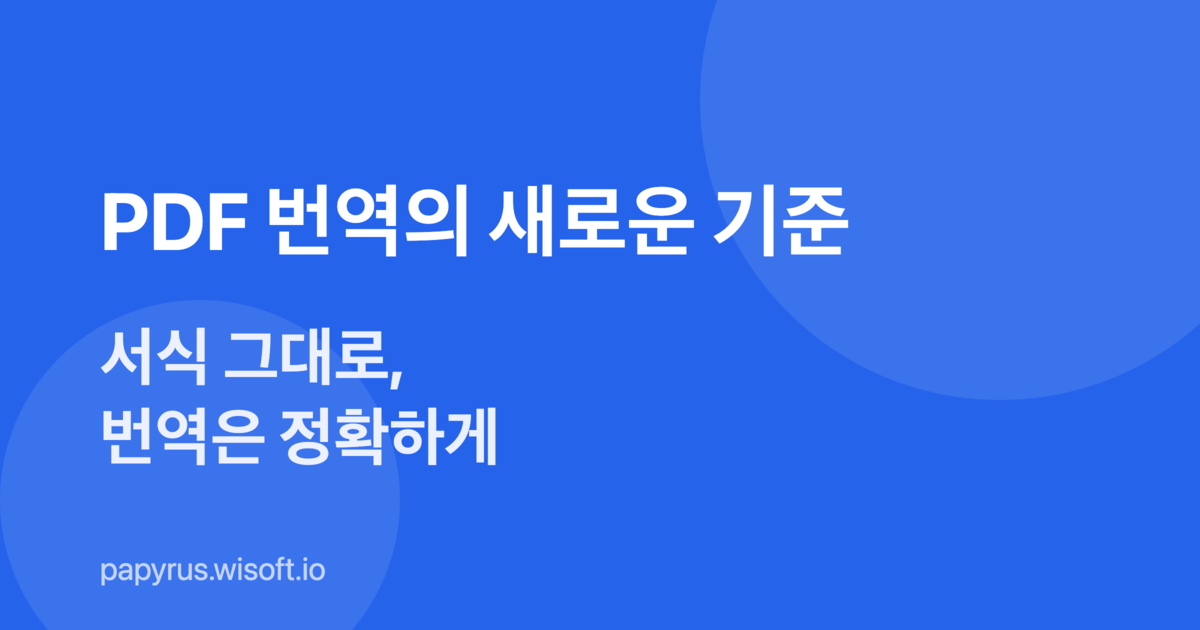 PDF 번역의 새로운 기준

서식 그대로,
번역은 정확하게

papyrus.wisoft.io